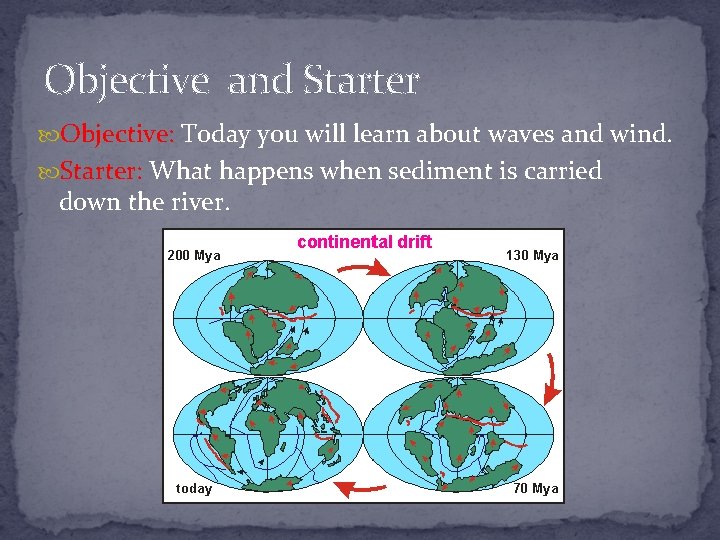 Objective and Starter

Objective: Today you will learn about waves and wind.

Starter: What happens when sediment is carried down the river.

continental drift

200 Mya

130 Mya

today

70 Mya